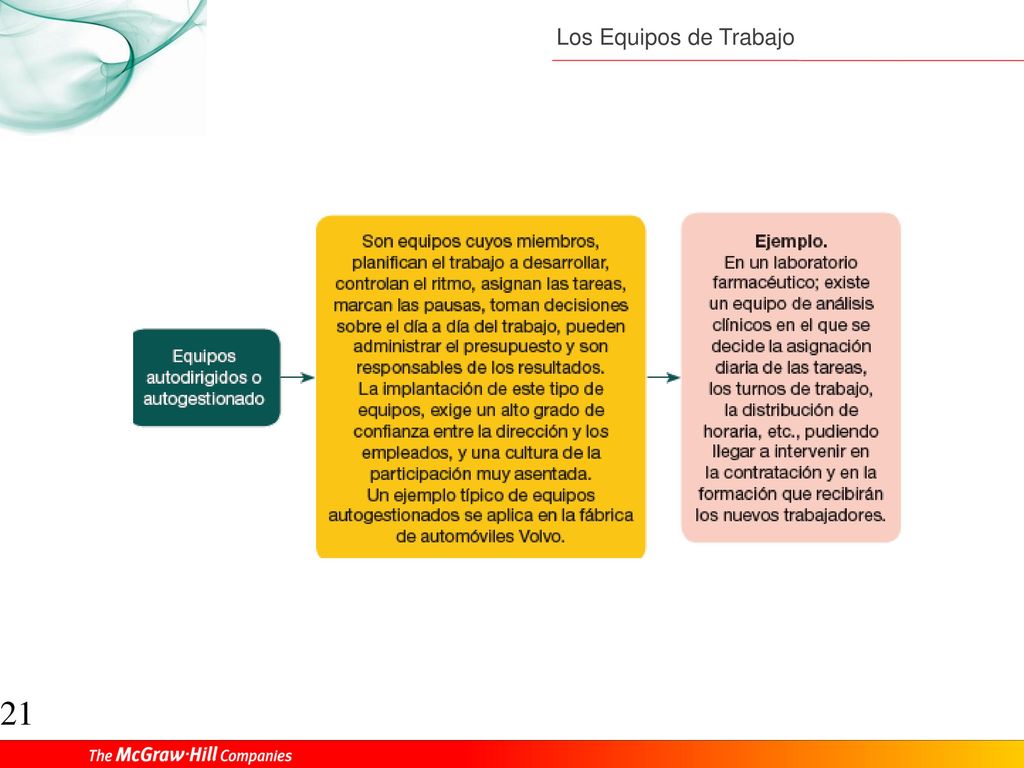 Los Equipos de Trabajo

Equipos autodirigidos o autogestionado

Son equipos cuyos miembros, planifican el trabajo a desarrollar, controlan el ritmo, asignan las tareas, marcan las pausas, toman decisiones sobre el día a día del trabajo, pueden administrar el presupuesto y son responsables de los resultados.
La implantación de este tipo de equipos, exige un alto grado de confianza entre la dirección y los empleados, y una cultura de la participación muy asentada.
Un ejemplo típico de equipos autogestionados se aplica en la fábrica de automóviles Volvo.

Ejemplo.
En un laboratorio farmacéutico; existe un equipo de análisis clínicos en el que se decide la asignación diaria de las tareas, los turnos de trabajo, la distribución de horaria, etc., pudiendo llegar a intervenir en la contratación y en la formación que recibirán los nuevos trabajadores.

21

The McGraw·Hill Companies